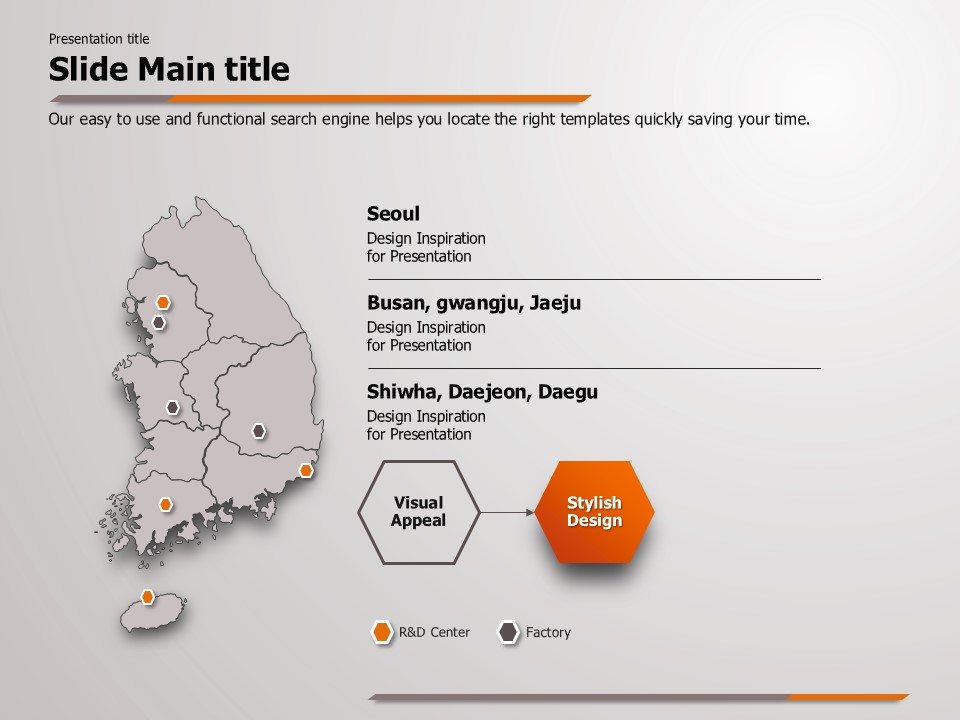 Presentation title

Slide Main title

Our easy to use and functional search engine helps you locate the right templates quickly saving your time.

Seoul

Design Inspiration for Presentation

Busan, gwangju, Jaeju

Design Inspiration for Presentation

Shiwha, Daejeon, Daegu

Design Inspiration for Presentation

Visual Appeal

Stylish Design

R&D Center

Factory